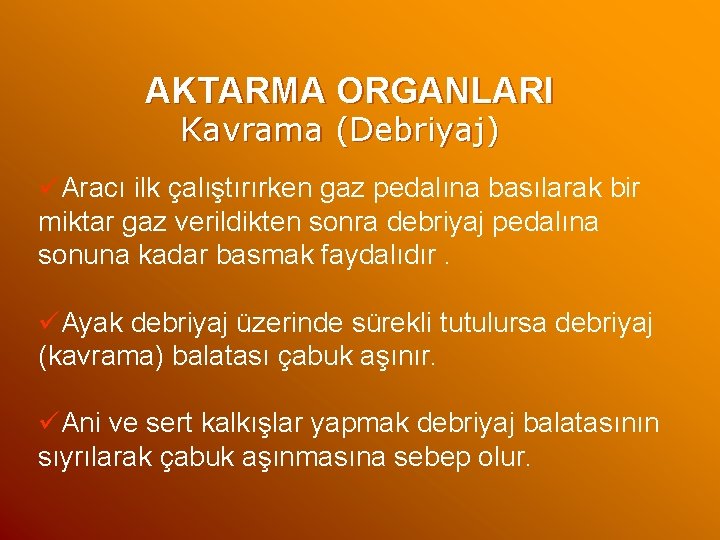 AKTARMA ORGANLARI
Kavrama (Debriyaj)

✓Aracı ilk çalıştırırken gaz pedalına basılarak bir miktar gaz verildikten sonra debriyaj pedalına sonuna kadar basmak faydalıdır .

✓Ayak debriyaj üzerinde sürekli tutulursa debriyaj (kavrama) balatası çabuk aşınır.

✓Ani ve sert kalkışlar yapmak debriyaj balatasının sıyrılarak çabuk aşınmasına sebep olur.